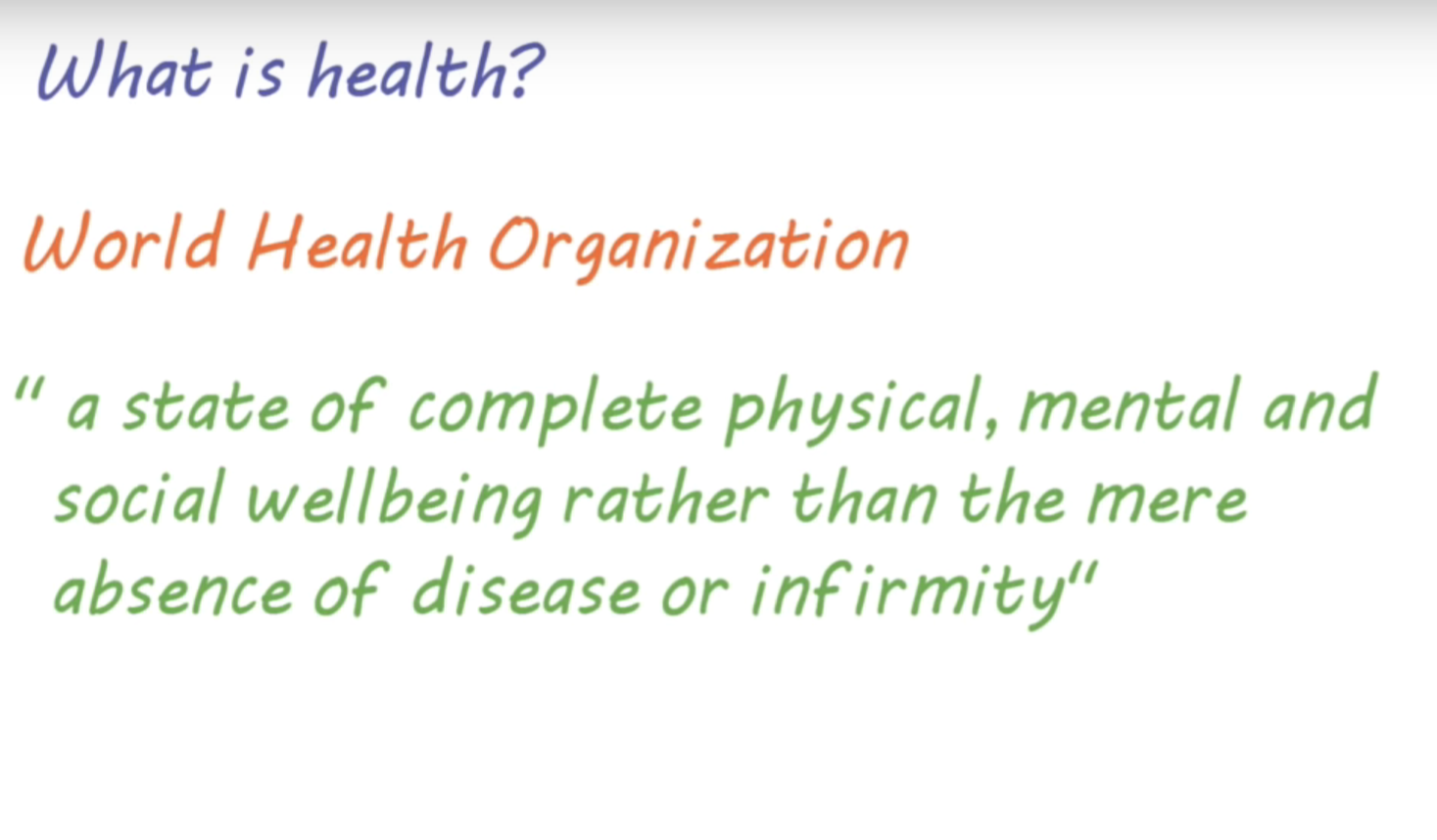 What is health?

World Health Organization

" a state of complete physical, mental and social wellbeing rather than the mere absence of disease or infirmity"